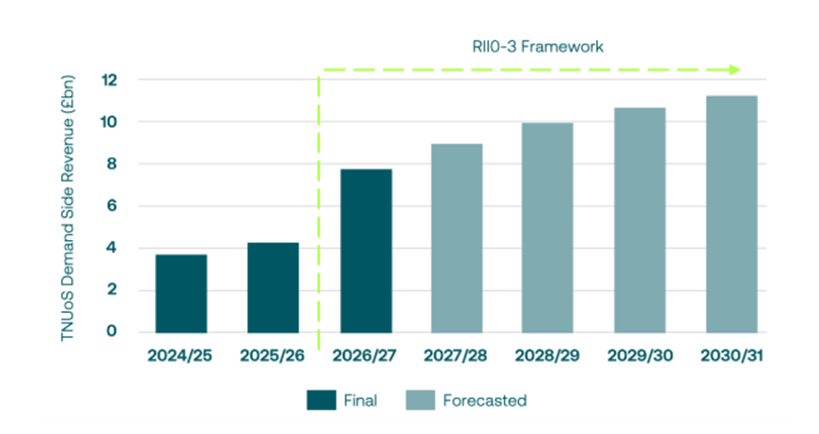 RIIO-3 Framework

TNUoS Demand Side Revenue (£bn)

12
10
8
6
4
2
0

2024/25
2025/26
2026/27
2027/28
2028/29
2029/30
2030/31

Final
Forecasted